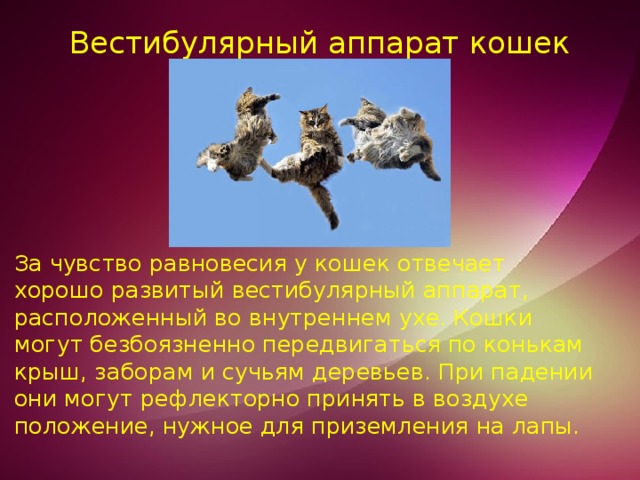 Вестибулярный аппарат кошек

За чувство равновесия у кошек отвечает хорошо развитый вестибулярный аппарат, расположенный во внутреннем ухе. Кошки могут безбоязненно передвигаться по конькам крыш, заборам и сучьям деревьев. При падении они могут рефлекторно принять в воздухе положение, нужное для приземления на лапы.